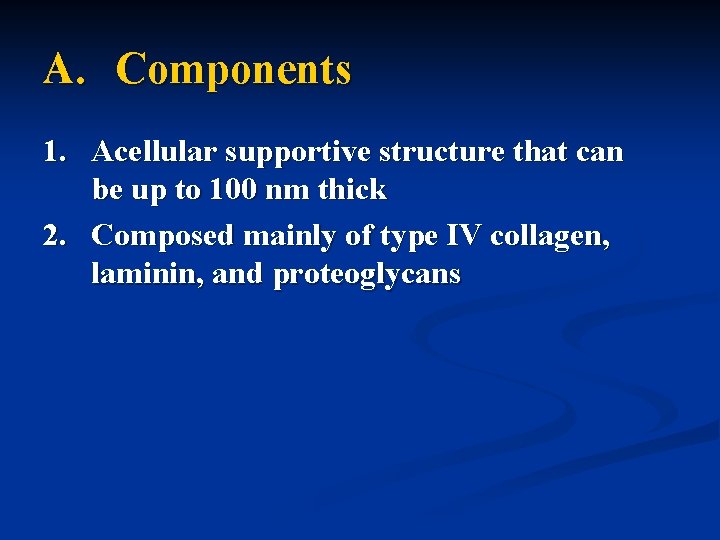 A. Components

1. Acellular supportive structure that can be up to 100 nm thick

2. Composed mainly of type IV collagen, laminin, and proteoglycans